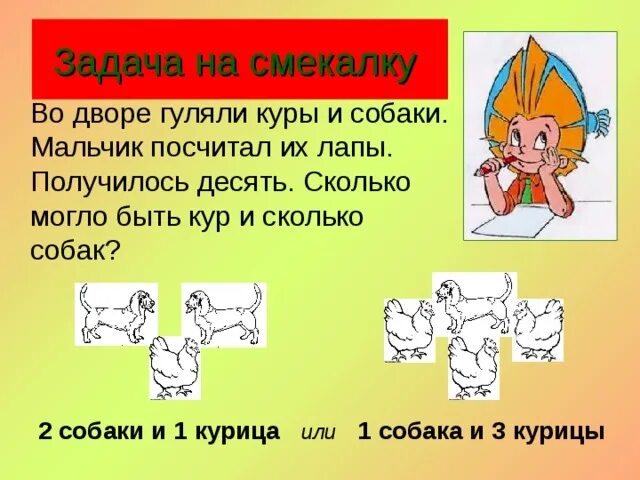 Задача на смекалку

Во дворе гуляли куры и собаки. Мальчик посчитал их лапы. Получилось десять. Сколько могло быть кур и сколько собак?

2 собаки и 1 курица или 1 собака и 3 курицы